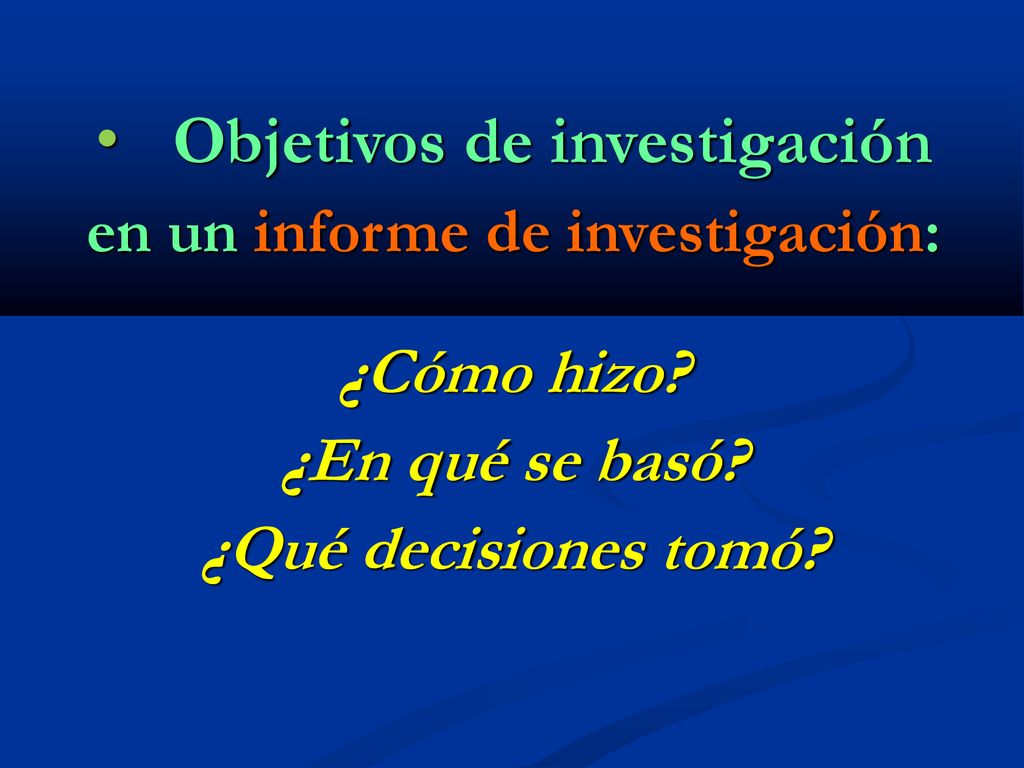 • Objetivos de investigación en un informe de investigación:

¿Cómo hizo?
¿En qué se basó?
¿Qué decisiones tomó?